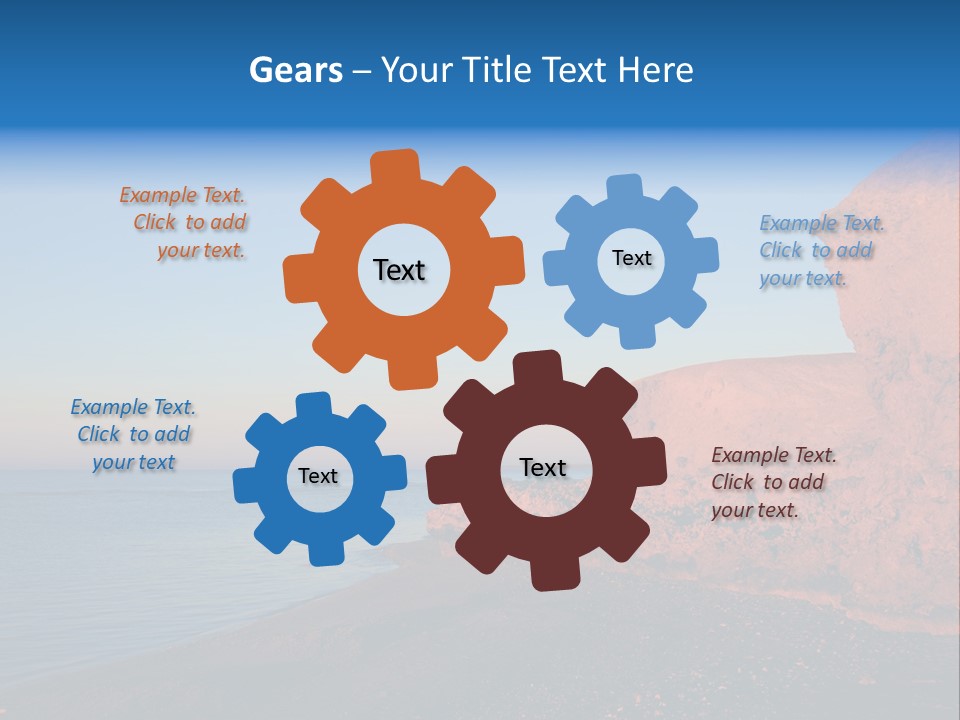 Gears – Your Title Text Here

Example Text. Click to add your text.

Text

Text

Example Text. Click to add your text.

Example Text. Click to add your text

Text

Text

Example Text. Click to add your text.